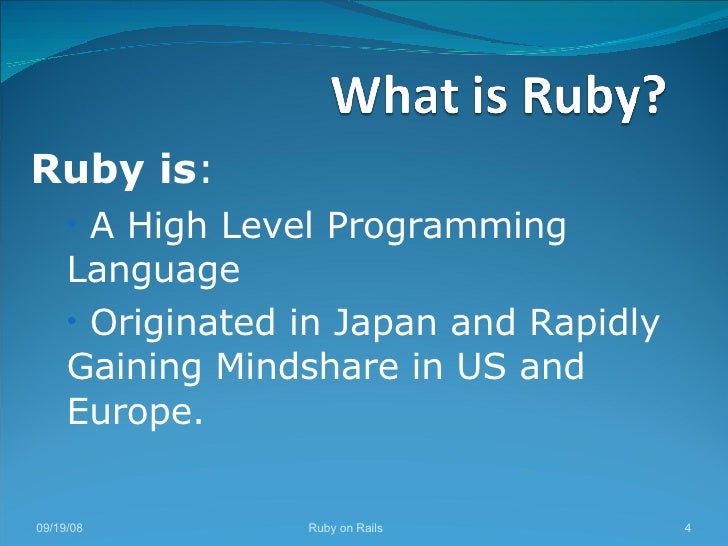 What is Ruby?

Ruby is:

• A High Level Programming Language

• Originated in Japan and Rapidly Gaining Mindshare in US and Europe.

09/19/08 Ruby on Rails 4